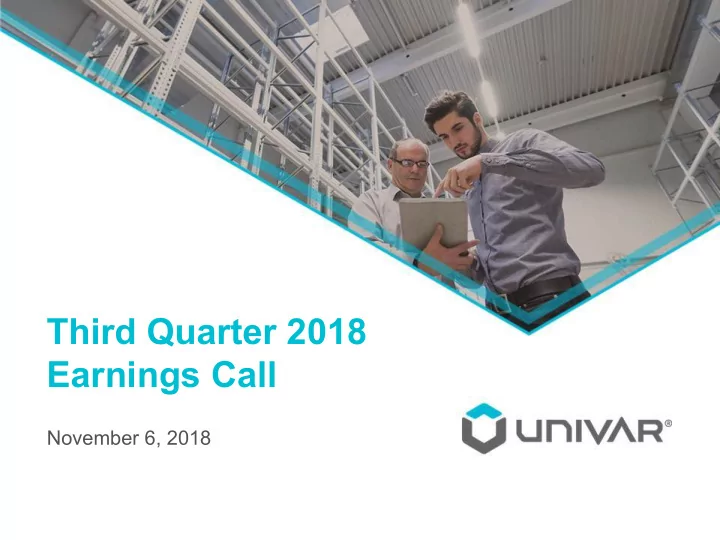 Third Quarter 2018
Earnings Call

November 6, 2018

UNIVAR®